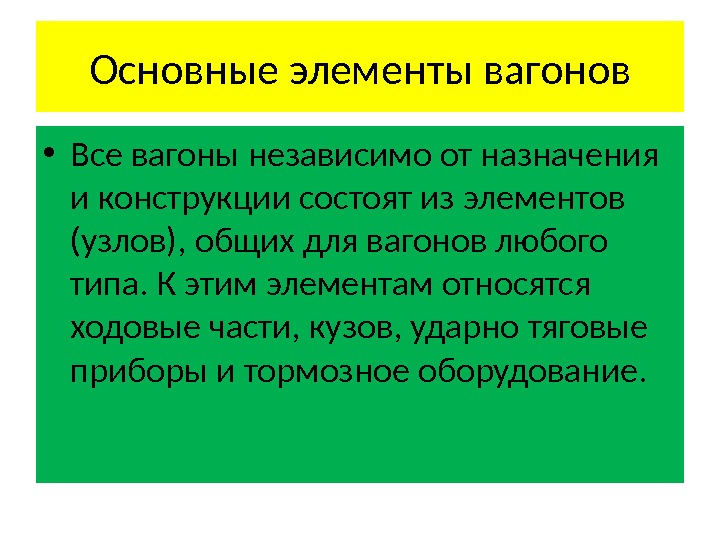 Основные элементы вагонов

• Все вагоны независимо от назначения и конструкции состоят из элементов (узлов), общих для вагонов любого типа. К этим элементам относятся ходовые части, кузов, ударно тяговые приборы и тормозное оборудование.